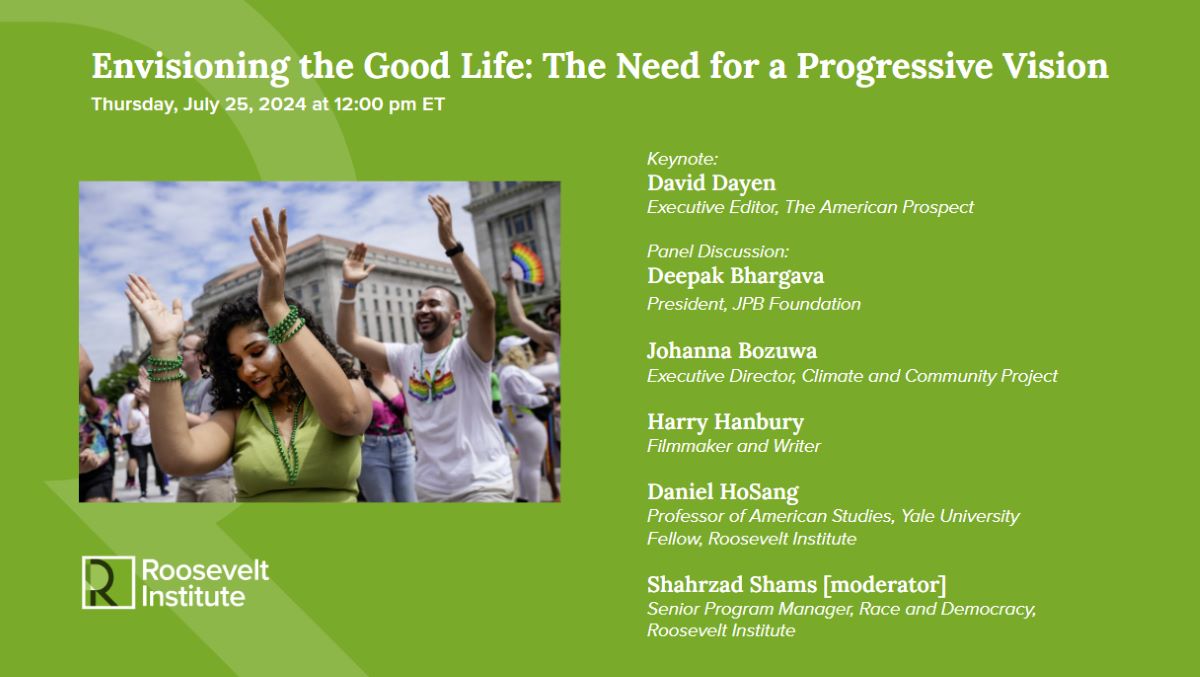 Envisioning the Good Life: The Need for a Progressive Vision
Thursday, July 25, 2024 at 12:00 pm ET

Keynote:
David Dayen
Executive Editor, The American Prospect

Panel Discussion:
Deepak Bhargava
President, JPB Foundation

Johanna Bozuwa
Executive Director, Climate and Community Project

Harry Hanbury
Filmmaker and Writer

Daniel HoSang
Professor of American Studies, Yale University
Fellow, Roosevelt Institute

Shahrzad Shams [moderator]
Senior Program Manager, Race and Democracy, Roosevelt Institute

Roosevelt Institute